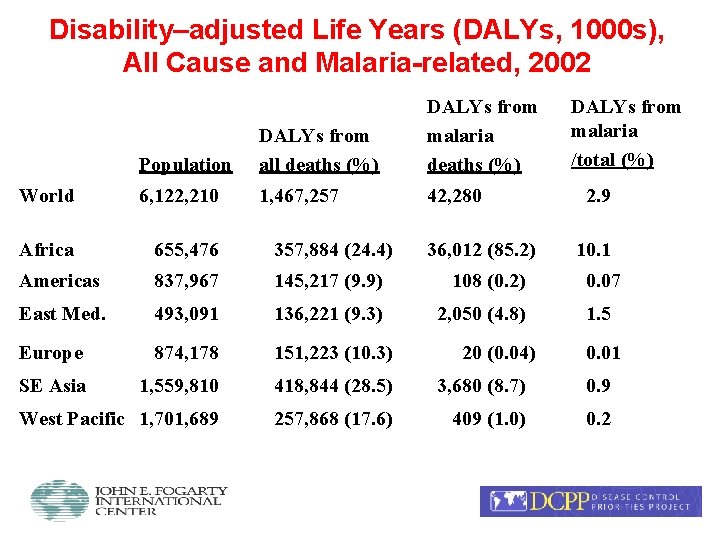 Disability–adjusted Life Years (DALYs, 1000s), All Cause and Malaria-related, 2002

| | Population | DALYs from all deaths (%) | DALYs from malaria deaths (%) | DALYs from malaria /total (%) |
|---|---|---|---|---|
| World | 6,122,210 | 1,467,257 | 42,280 | 2.9 |
| Africa | 655,476 | 357,884 (24.4) | 36,012 (85.2) | 10.1 |
| Americas | 837,967 | 145,217 (9.9) | 108 (0.2) | 0.07 |
| East Med. | 493,091 | 136,221 (9.3) | 2,050 (4.8) | 1.5 |
| Europe | 874,178 | 151,223 (10.3) | 20 (0.04) | 0.01 |
| SE Asia | 1,559,810 | 418,844 (28.5) | 3,680 (8.7) | 0.9 |
| West Pacific | 1,701,689 | 257,868 (17.6) | 409 (1.0) | 0.2 |

JOHN E. FOGARTY INTERNATIONAL CENTER

DCPP DISEASE CONTROL PRIORITIES PROJECT